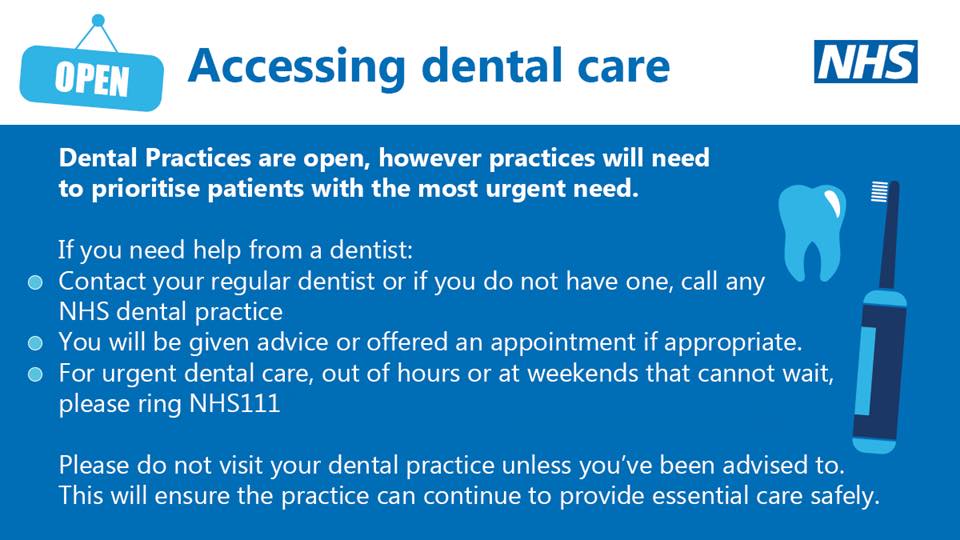 OPEN

Accessing dental care

NHS

Dental Practices are open, however practices will need to prioritise patients with the most urgent need.

If you need help from a dentist:

• Contact your regular dentist or if you do not have one, call any NHS dental practice
• You will be given advice or offered an appointment if appropriate.
• For urgent dental care, out of hours or at weekends that cannot wait, please ring NHS111

Please do not visit your dental practice unless you've been advised to. This will ensure the practice can continue to provide essential care safely.